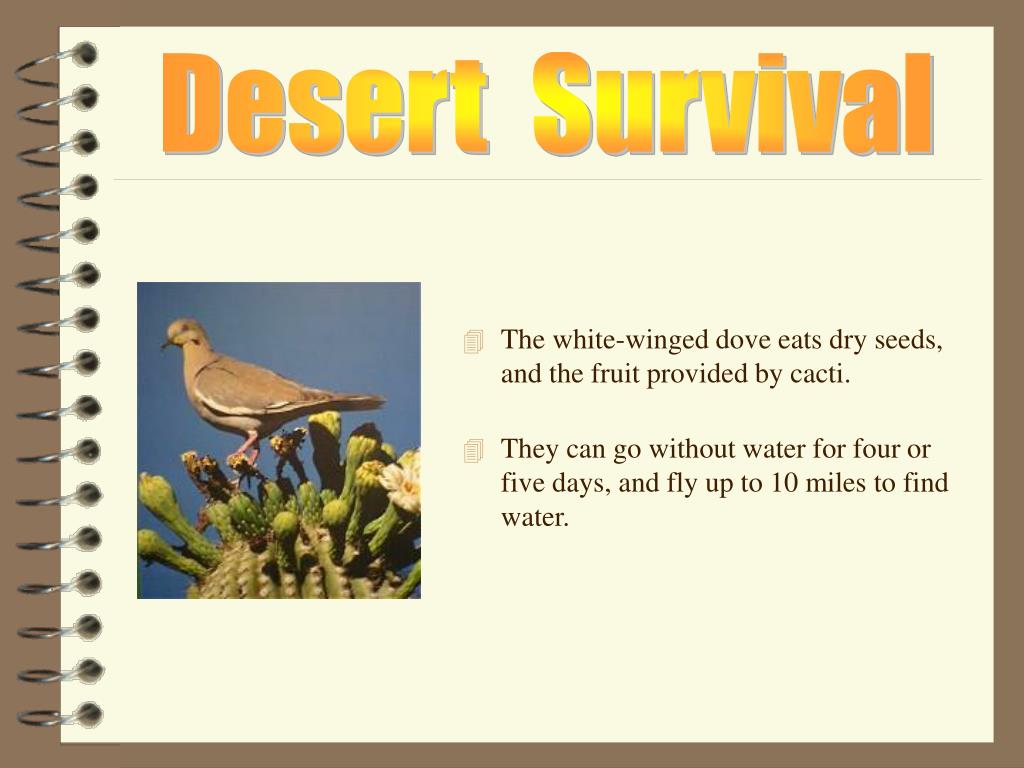 Desert Survival

The white-winged dove eats dry seeds, and the fruit provided by cacti.

They can go without water for four or five days, and fly up to 10 miles to find water.